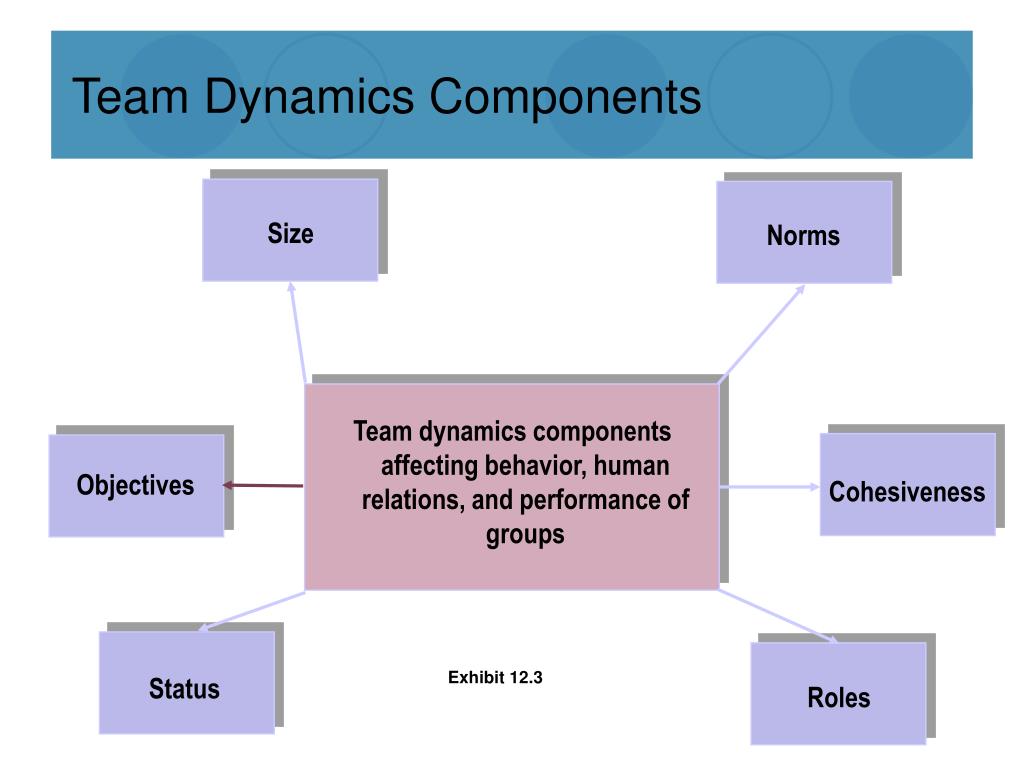 Team Dynamics Components

Size

Norms

Objectives

Team dynamics components affecting behavior, human relations, and performance of groups

Cohesiveness

Status

Exhibit 12.3

Roles